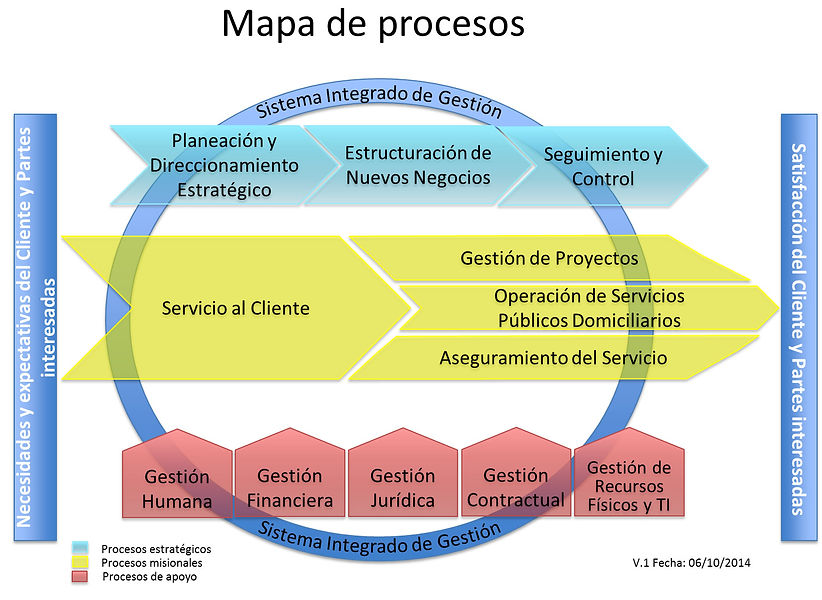 Mapa de procesos

Necesidades y expectativas del Cliente y Partes interesadas

Sistema Integrado de Gestión

Planeación y Direccionamiento Estratégico

Estructuración de Nuevos Negocios

Seguimiento y Control

Servicio al Cliente

Gestión de Proyectos

Operación de Servicios Públicos Domiciliarios

Aseguramiento del Servicio

Gestión Humana

Gestión Financiera

Gestión Jurídica

Gestión Contractual

Gestión de Recursos Físicos y TI

Sistema Integrado de Gestión

Satisfacción del Cliente y Partes interesadas

Procesos estratégicos
Procesos misionales
Procesos de apoyo

V.1 Fecha: 06/10/2014